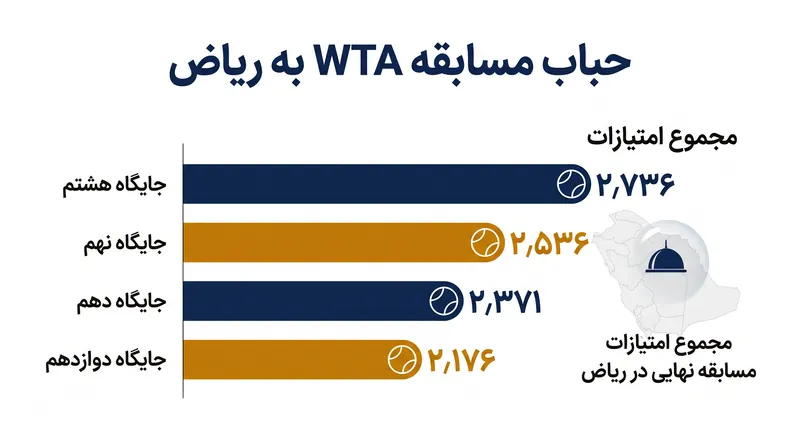 حباب مسابقه WTA به ریاض

مجموع امتیازات

جایگاه هشتم ۲,۷۳۶

جایگاه نهم ۲,۵۳۶

جایگاه دهم ۲,۳۷۱

جایگاه دوازدهم ۲,۱۷۶

مجموع امتیازات مسابقه نهایی در ریاض